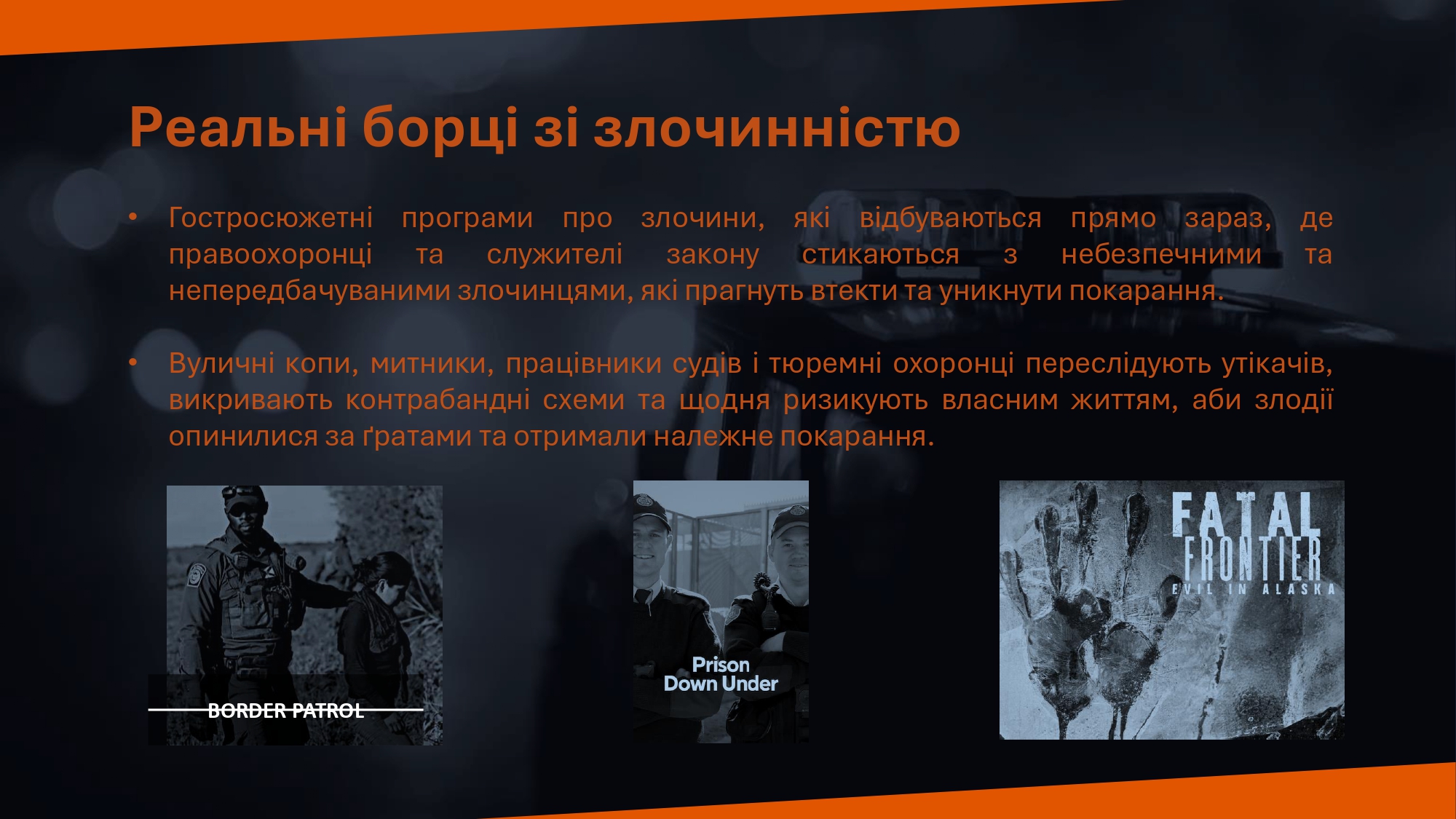 Реальні борці зі злочинністю

• Гостросюжетні програми про злочини, які відбуваються прямо зараз, де правоохоронці та служителі закону стикаються з небезпечними та непередбачуваними злочинцями, які прагнуть втекти та уникнути покарання.

• Вуличні копи, митники, працівники судів і тюремні охоронці переслідують утікачів, викривають контрабандні схеми та щодня ризикують власним життям, аби злодії опинилися за ґратами та отримали належне покарання.

BORDER PATROL

Prison Down Under

FATAL FRONTIER EVIL IN ALASKA